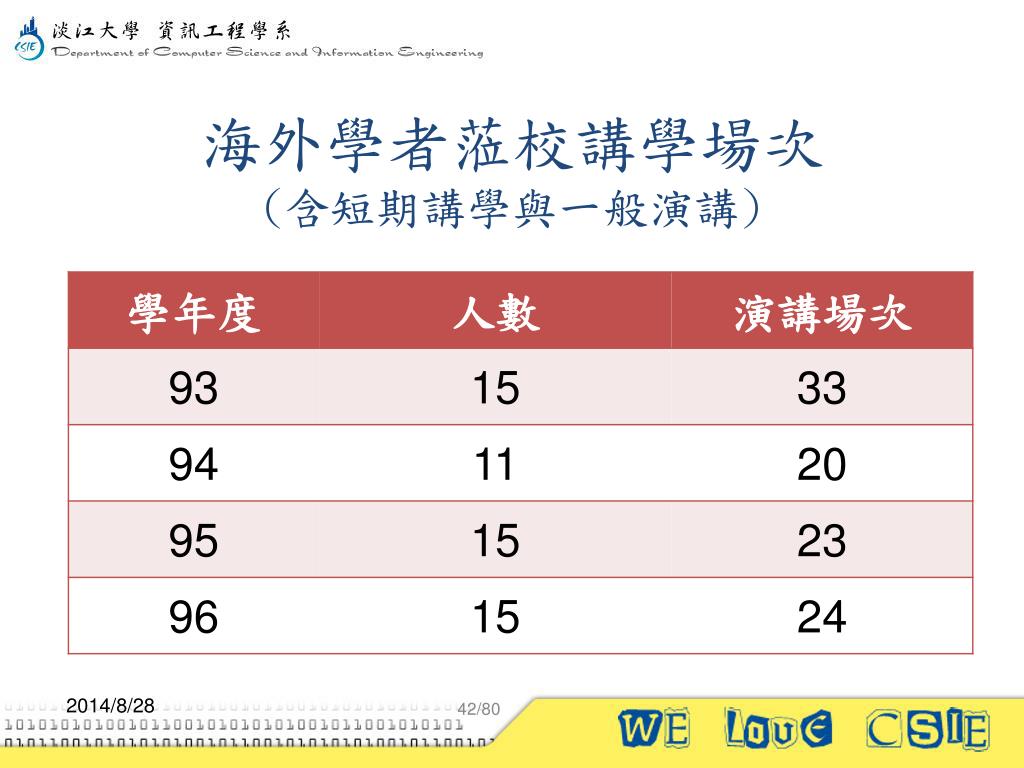 CSIE 淡江大學 資訊工程學系
Department of Computer Science and Information Engineering

海外學者蒞校講學場次
（含短期講學與一般演講）

| 學年度 | 人數 | 演講場次 |
|---|---|---|
| 93 | 15 | 33 |
| 94 | 11 | 20 |
| 95 | 15 | 23 |
| 96 | 15 | 24 |

2014/8/28
42/80
WE LOVE CSIE